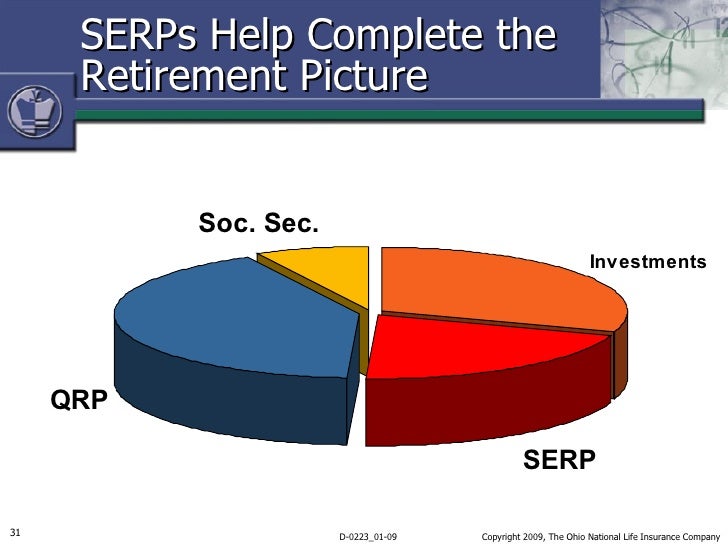 SERPs Help Complete the Retirement Picture

Soc. Sec.

Investments

QRP

SERP

31

D-0223_01-09

Copyright 2009, The Ohio National Life Insurance Company